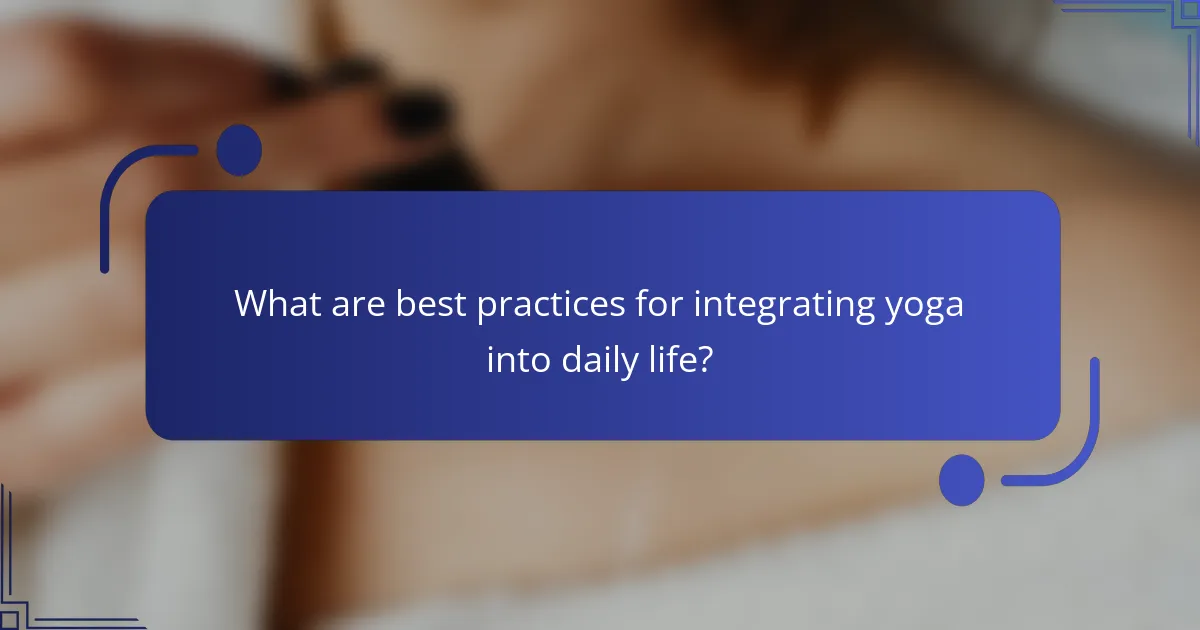 What are best practices for integrating yoga into daily life?